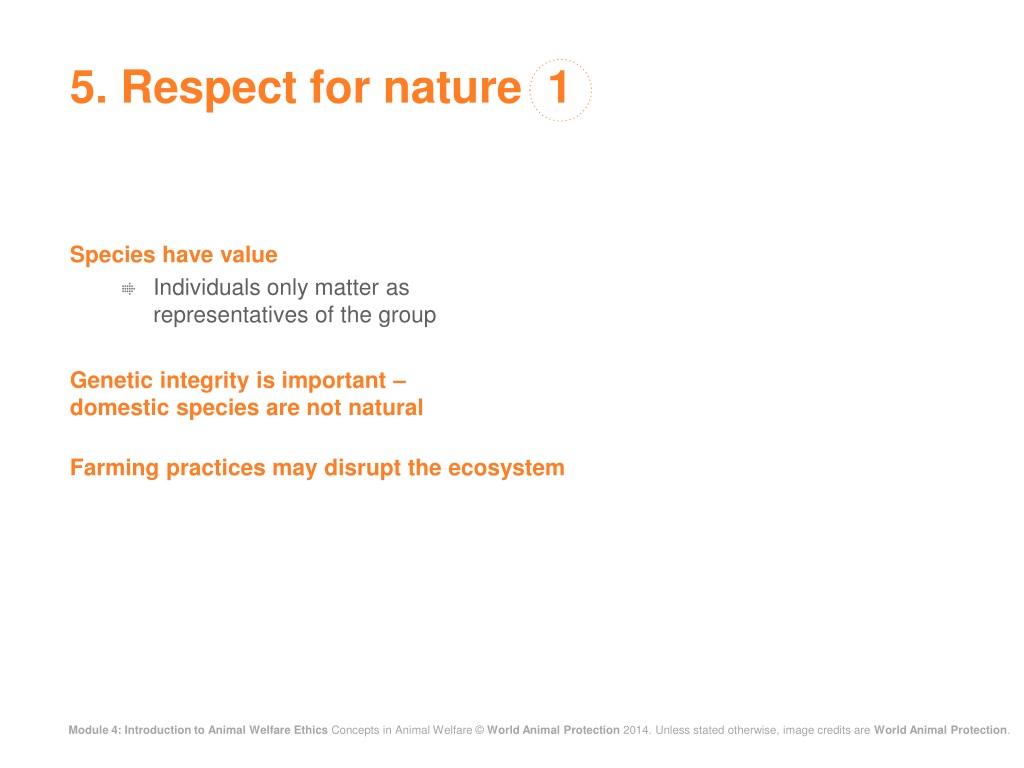 5. Respect for nature 1

Species have value

Individuals only matter as representatives of the group

Genetic integrity is important – domestic species are not natural

Farming practices may disrupt the ecosystem

Module 4: Introduction to Animal Welfare Ethics Concepts in Animal Welfare © World Animal Protection 2014. Unless stated otherwise, image credits are World Animal Protection.